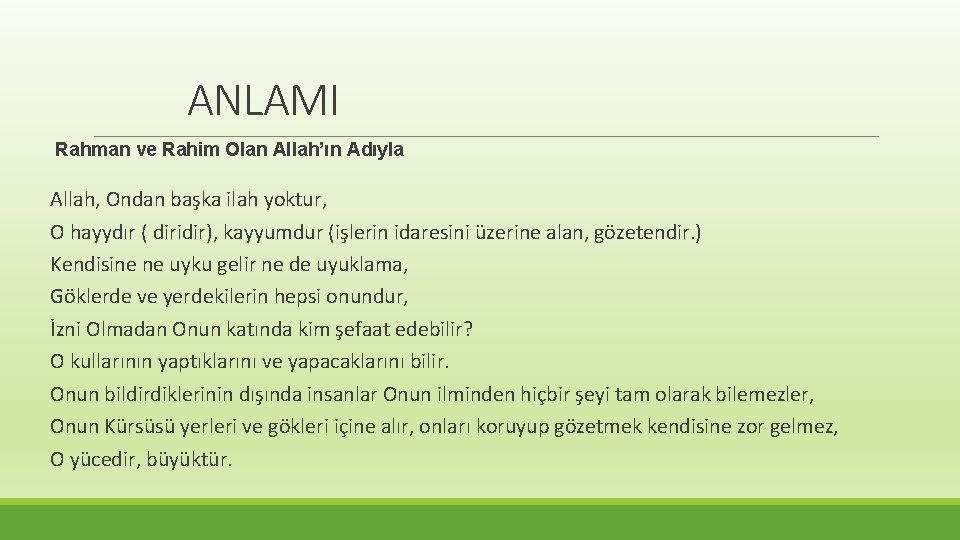 ANLAMI

Rahman ve Rahim Olan Allah'ın Adıyla

Allah, Ondan başka ilah yoktur,
O hayydır ( diridir), kayyumdur (işlerin idaresini üzerine alan, gözetendir.)
Kendisine ne uyku gelir ne de uyuklama,
Göklerde ve yerdekilerin hepsi onundur,
İzni Olmadan Onun katında kim şefaat edebilir?
O kullarının yaptıklarını ve yapacaklarını bilir.
Onun bildirdiklerinin dışında insanlar Onun ilminden hiçbir şeyi tam olarak bilemezler,
Onun Kürsüsü yerleri ve gökleri içine alır, onları koruyup gözetmek kendisine zor gelmez,
O yücedir, büyüktür.